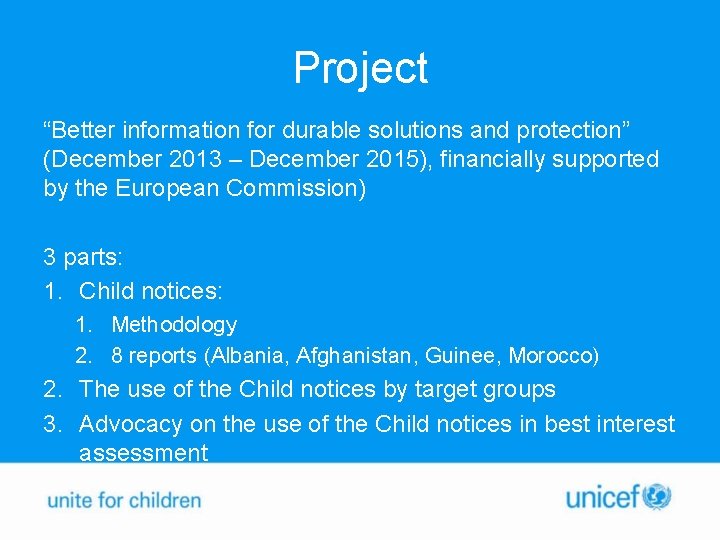 Project

“Better information for durable solutions and protection” (December 2013 – December 2015), financially supported by the European Commission)

3 parts:

1. Child notices:
   1. Methodology
   2. 8 reports (Albania, Afghanistan, Guinee, Morocco)
2. The use of the Child notices by target groups
3. Advocacy on the use of the Child notices in best interest assessment

unite for children

unicef